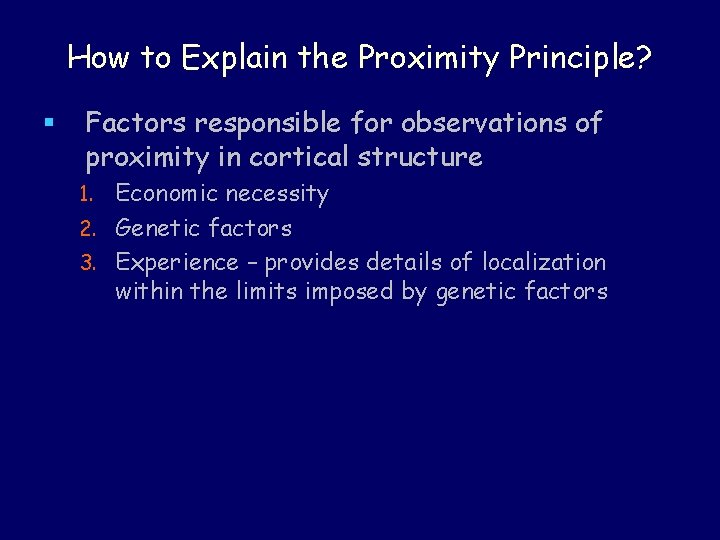 How to Explain the Proximity Principle?

▪ Factors responsible for observations of proximity in cortical structure

1. Economic necessity
2. Genetic factors
3. Experience – provides details of localization within the limits imposed by genetic factors